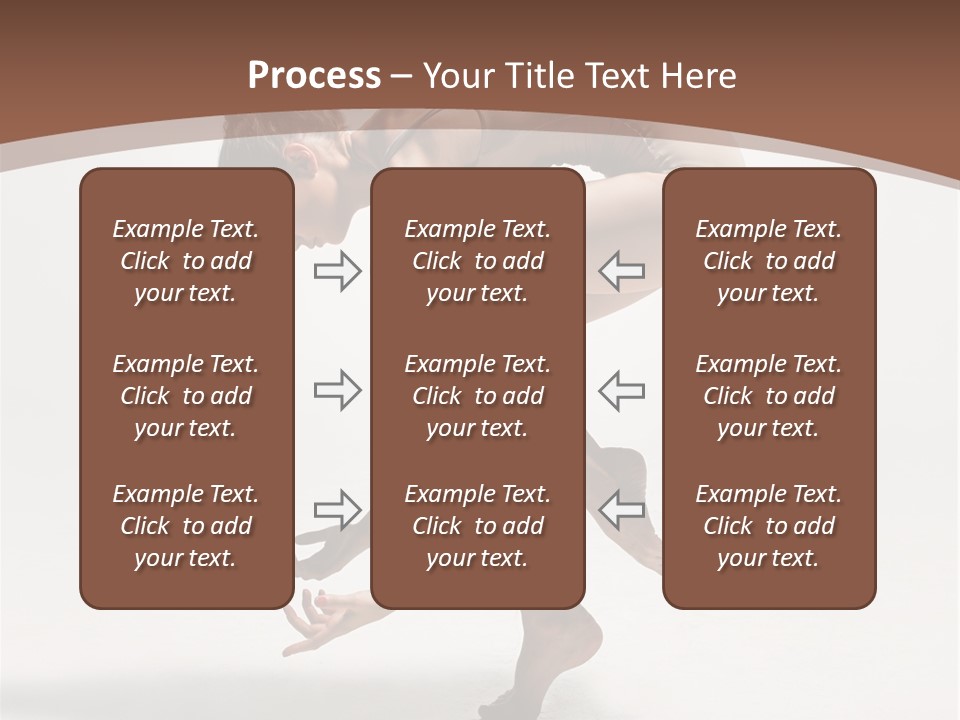 Process – Your Title Text Here

Example Text. Click to add your text.

Example Text. Click to add your text.

Example Text. Click to add your text.

Example Text. Click to add your text.

Example Text. Click to add your text.

Example Text. Click to add your text.

Example Text. Click to add your text.

Example Text. Click to add your text.

Example Text. Click to add your text.